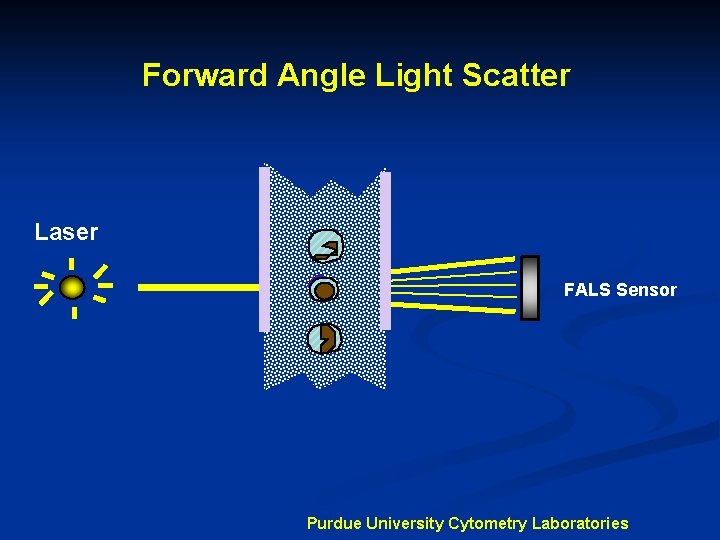 Forward Angle Light Scatter

Laser

FALS Sensor

Purdue University Cytometry Laboratories